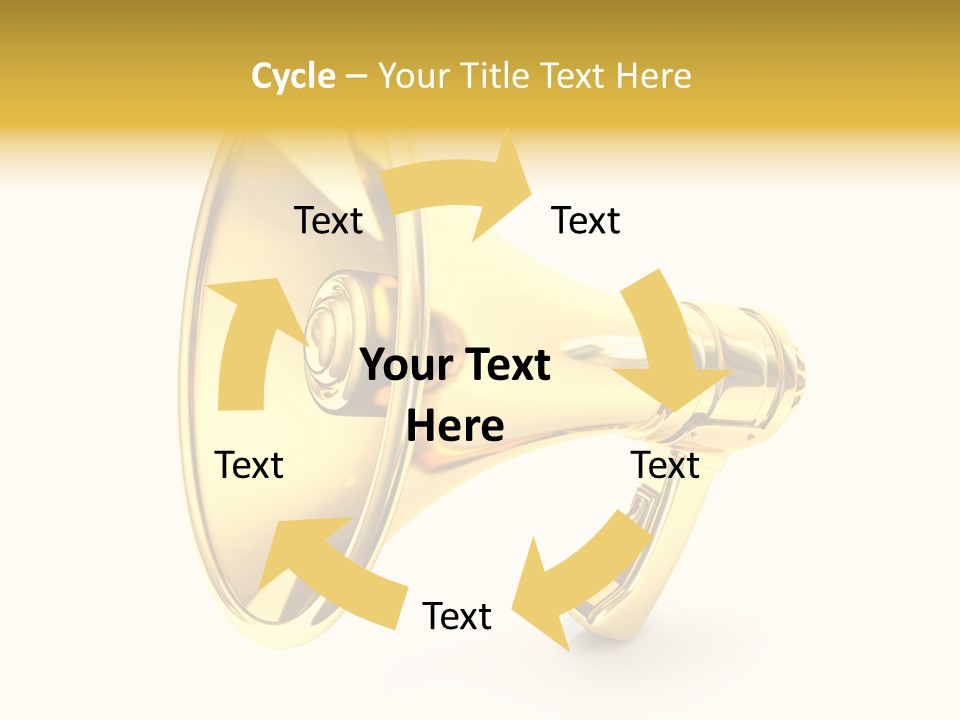 Cycle – Your Title Text Here

Text

Text

Your Text Here

Text

Text

Text